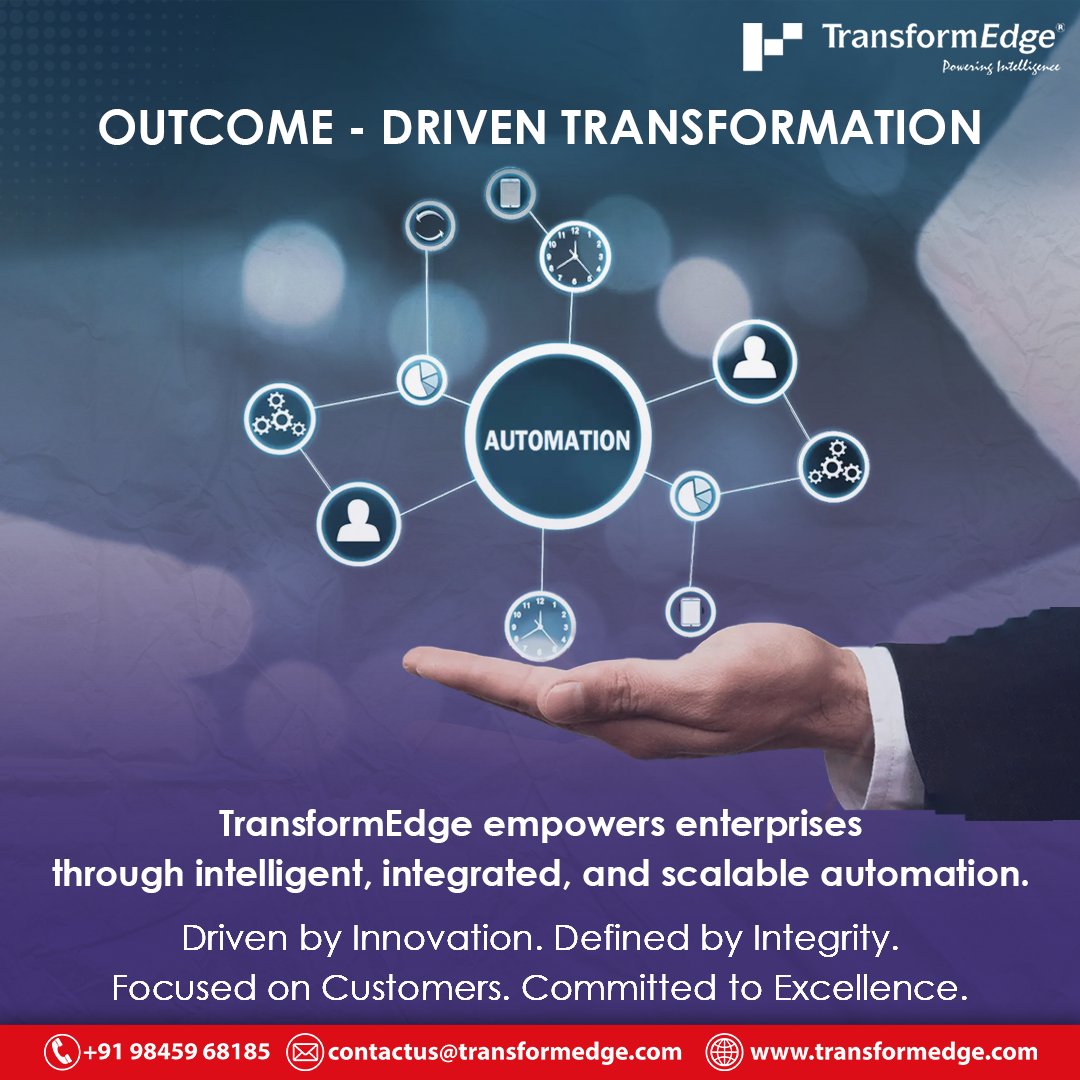 TransformEdge®
Powering Intelligence

OUTCOME - DRIVEN TRANSFORMATION

AUTOMATION

TransformEdge empowers enterprises through intelligent, integrated, and scalable automation.

Driven by Innovation. Defined by Integrity. Focused on Customers. Committed to Excellence.

+91 98459 68185 contactus@transformedge.com www.transformedge.com